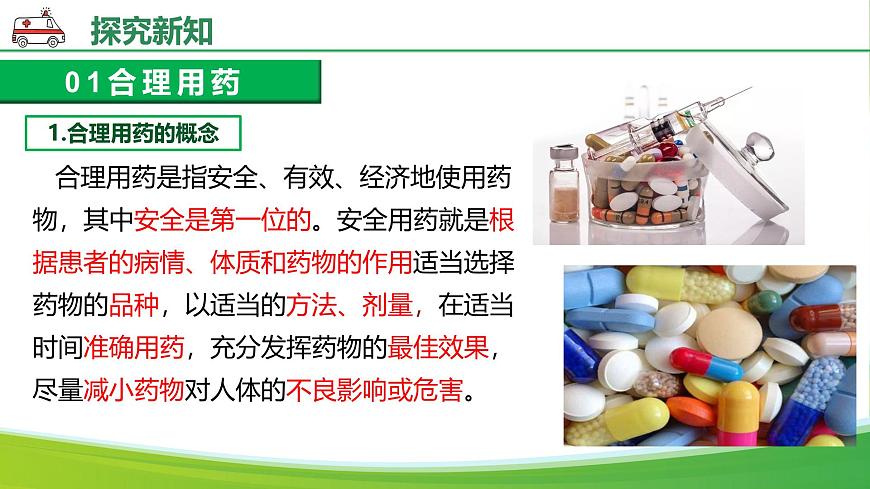 探究新知

01合理用药

1.合理用药的概念

合理用药是指安全、有效、经济地使用药物，其中安全是第一位的。安全用药就是根据患者的病情、体质和药物的作用适当选择药物的品种，以适当的方法、剂量，在适当时间准确用药，充分发挥药物的最佳效果，尽量减小药物对人体的不良影响或危害。